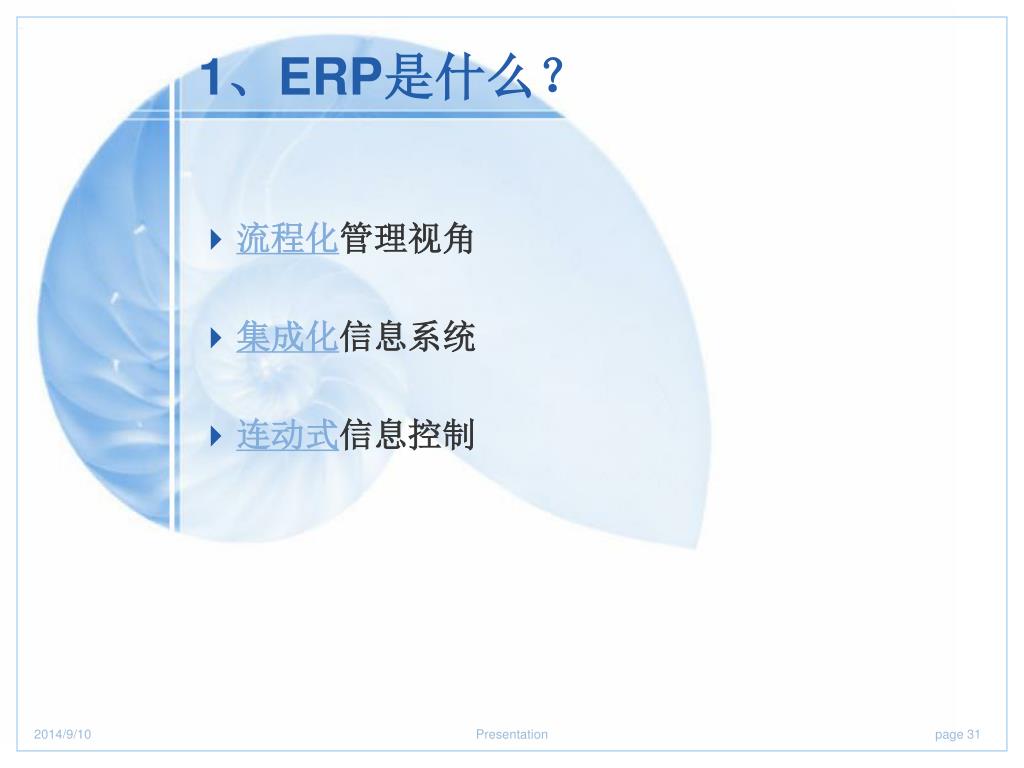 1、ERP是什么？

流程化管理视角

集成化信息系统

连动式信息控制

2014/9/10 Presentation page 31